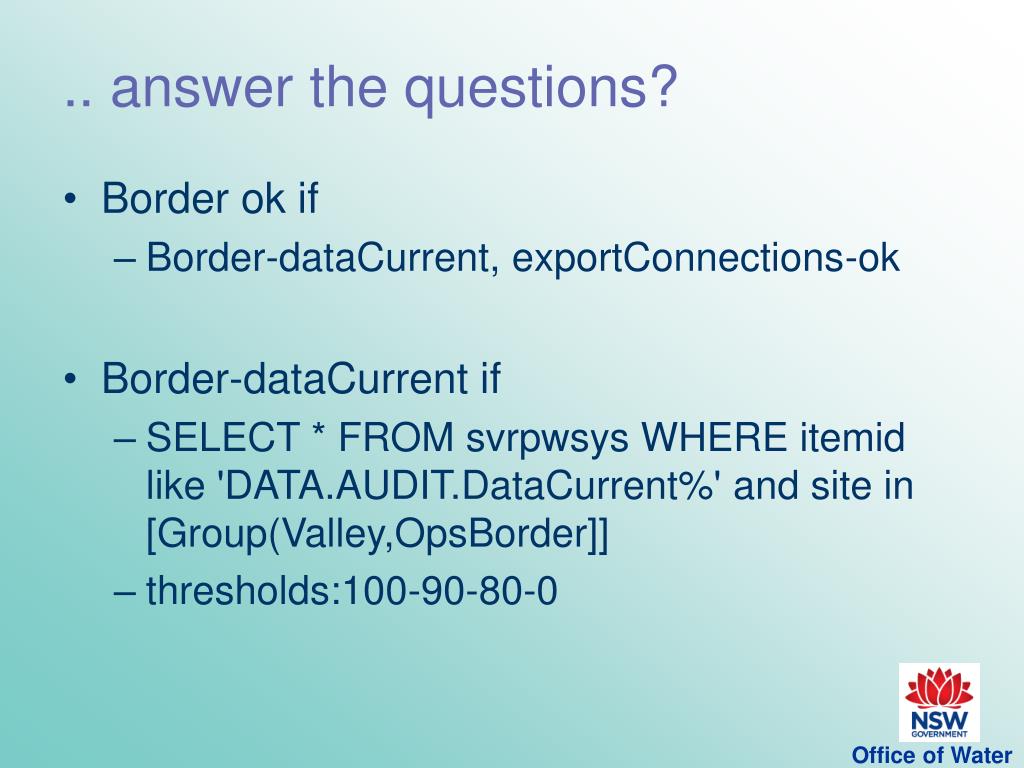 .. answer the questions?

• Border ok if
– Border-dataCurrent, exportConnections-ok

• Border-dataCurrent if
– SELECT * FROM svrpwsys WHERE itemid like 'DATA.AUDIT.DataCurrent%' and site in [Group(Valley,OpsBorder]]
– thresholds:100-90-80-0

NSW GOVERNMENT
Office of Water